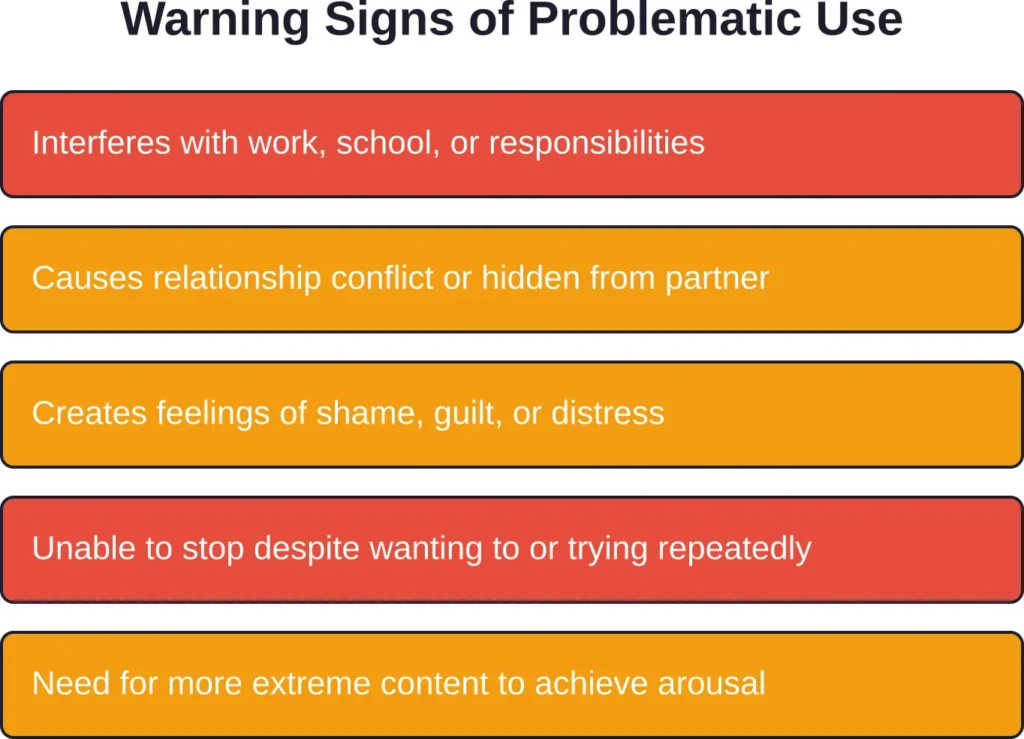 Warning Signs of Problematic Use

Interferes with work, school, or responsibilities

Causes relationship conflict or hidden from partner

Creates feelings of shame, guilt, or distress

Unable to stop despite wanting to or trying repeatedly

Need for more extreme content to achieve arousal